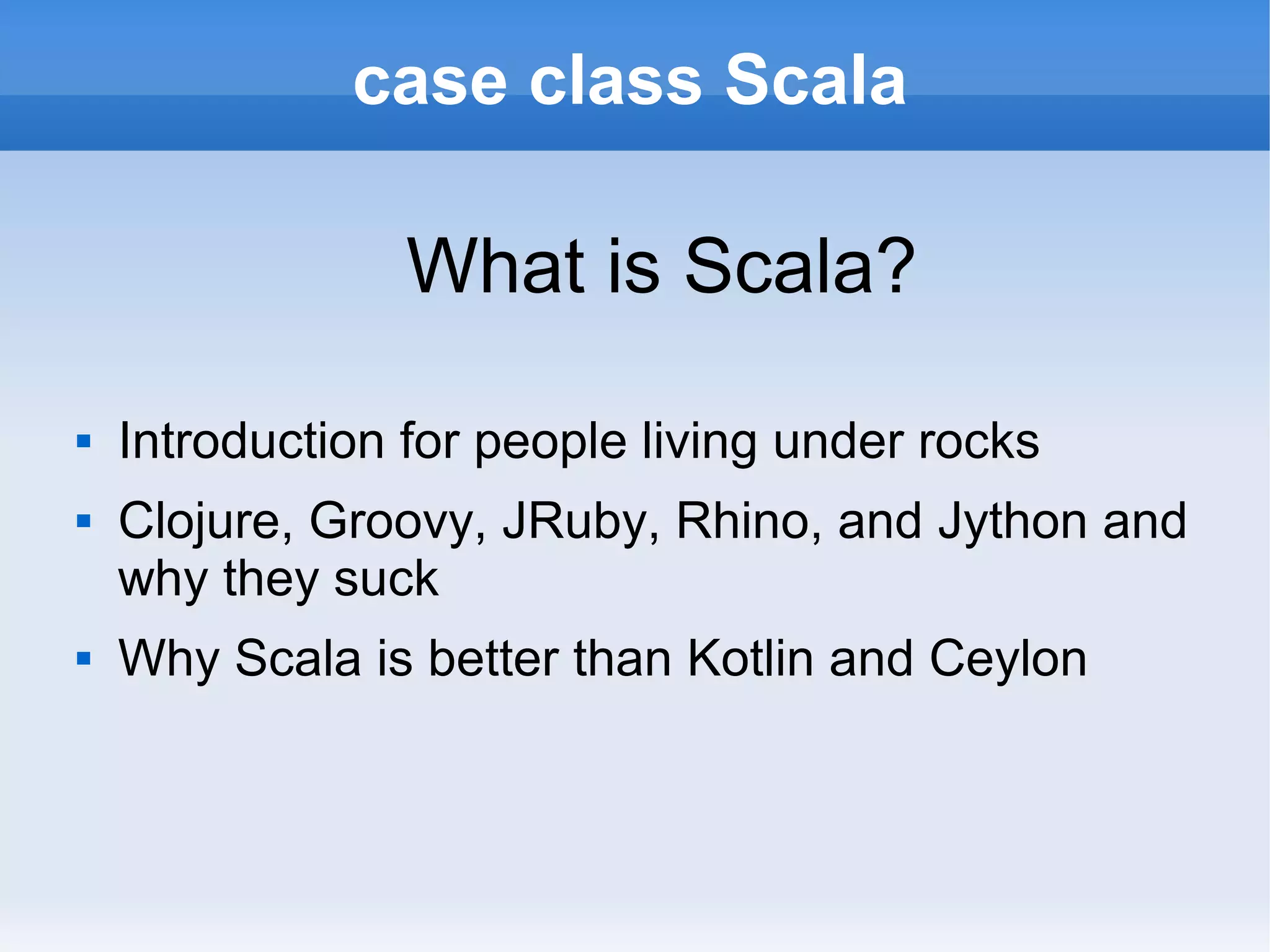 case class Scala

What is Scala?

- Introduction for people living under rocks
- Clojure, Groovy, JRuby, Rhino, and Jython and why they suck
- Why Scala is better than Kotlin and Ceylon